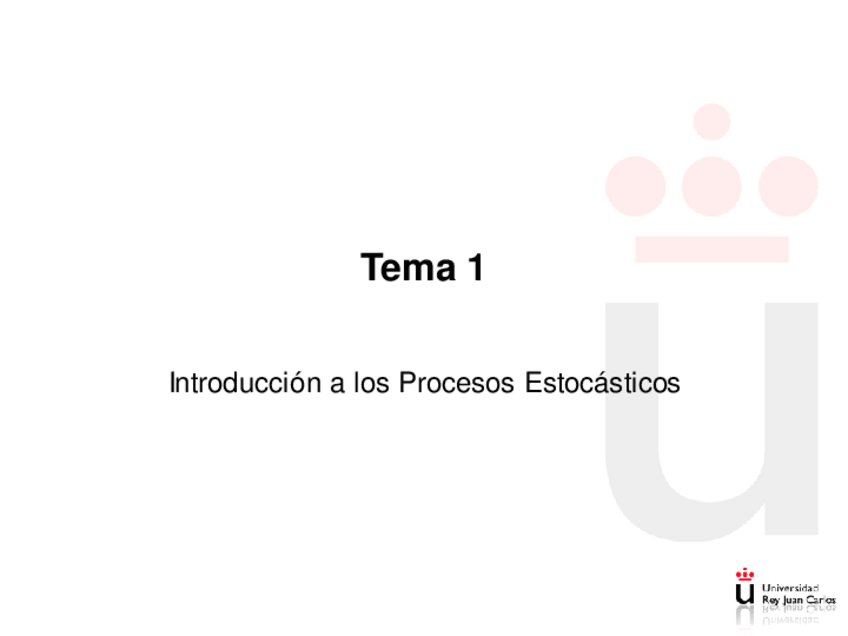 Tema 1

Introducción a los Procesos Estocásticos

Universidad
Rey Juan Carlos